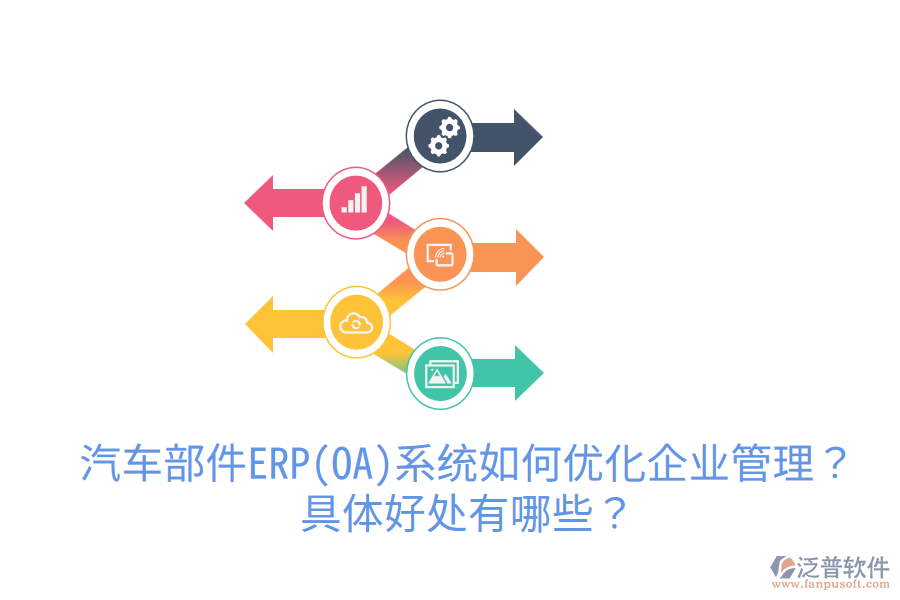 汽车部件ERP(OA)系统如何优化企业管理？具体好处有哪些？

泛普软件
www.fanpusoft.com